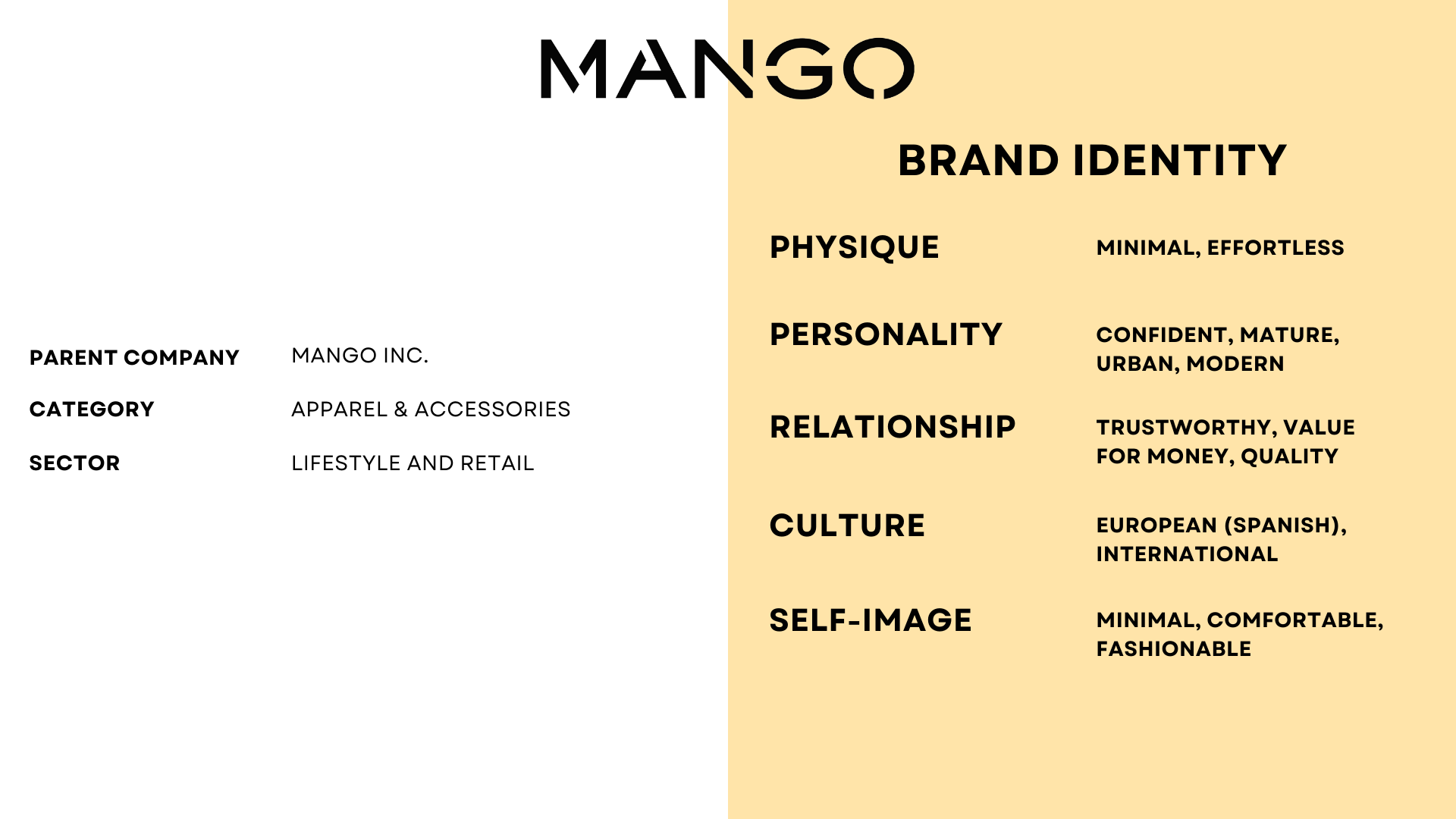 MANGO

PARENT COMPANY MANGO INC.

CATEGORY APPAREL & ACCESSORIES

SECTOR LIFESTYLE AND RETAIL

BRAND IDENTITY

PHYSIQUE MINIMAL, EFFORTLESS

PERSONALITY CONFIDENT, MATURE, URBAN, MODERN

RELATIONSHIP TRUSTWORTHY, VALUE FOR MONEY, QUALITY

CULTURE EUROPEAN (SPANISH), INTERNATIONAL

SELF-IMAGE MINIMAL, COMFORTABLE, FASHIONABLE